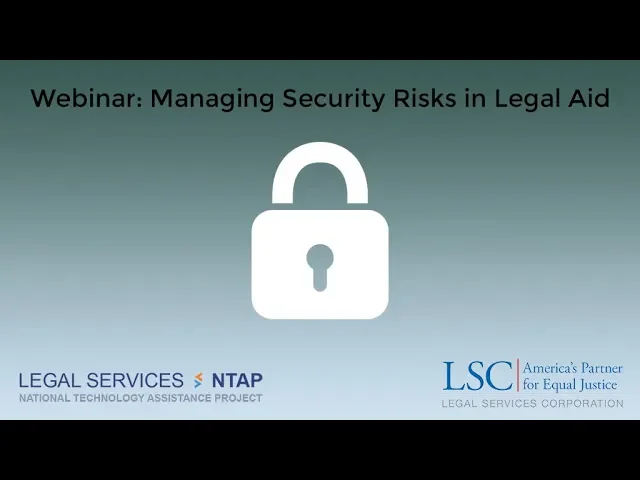 Webinar: Managing Security Risks in Legal Aid

LEGAL SERVICES NTAP
NATIONAL TECHNOLOGY ASSISTANCE PROJECT

LSC America's Partner for Equal Justice
LEGAL SERVICES CORPORATION